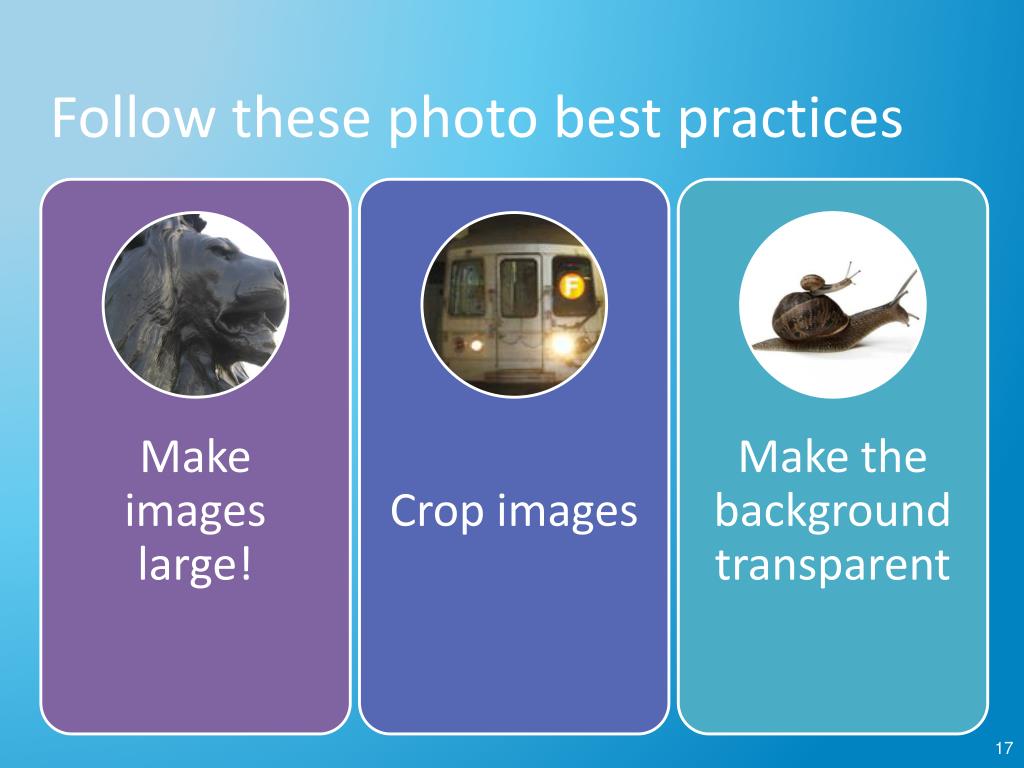 Follow these photo best practices

F

Make images large!

Crop images

Make the background transparent

17